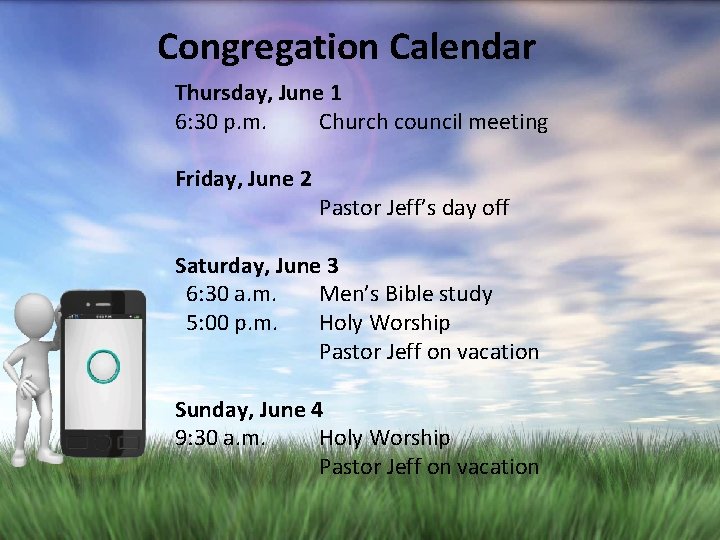 Congregation Calendar

Thursday, June 1
6:30 p.m. Church council meeting

Friday, June 2
Pastor Jeff's day off

Saturday, June 3
6:30 a.m. Men's Bible study
5:00 p.m. Holy Worship
Pastor Jeff on vacation

Sunday, June 4
9:30 a.m. Holy Worship
Pastor Jeff on vacation